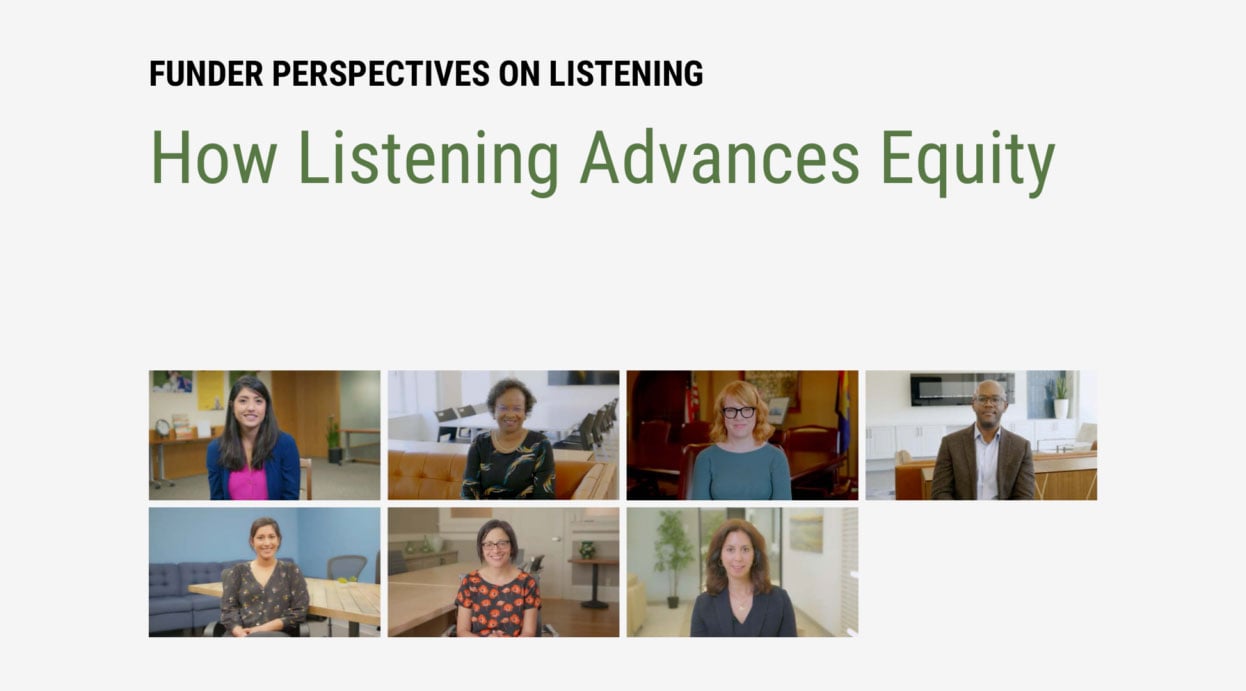 FUNDER PERSPECTIVES ON LISTENING

How Listening Advances Equity